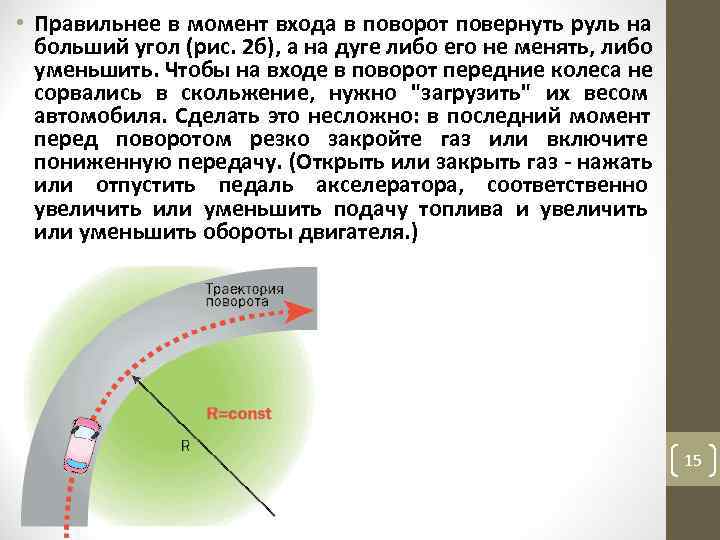 • Правильнее в момент входа в поворот повернуть руль на больший угол (рис. 2б), а на дуге либо его не менять, либо уменьшить. Чтобы на входе в поворот передние колеса не сорвались в скольжение, нужно "загрузить" их весом автомобиля. Сделать это несложно: в последний момент перед поворотом резко закройте газ или включите пониженную передачу. (Открыть или закрыть газ - нажать или отпустить педаль акселератора, соответственно увеличить или уменьшить подачу топлива и увеличить или уменьшить обороты двигателя.)

Траектория поворота

R=const

R

15